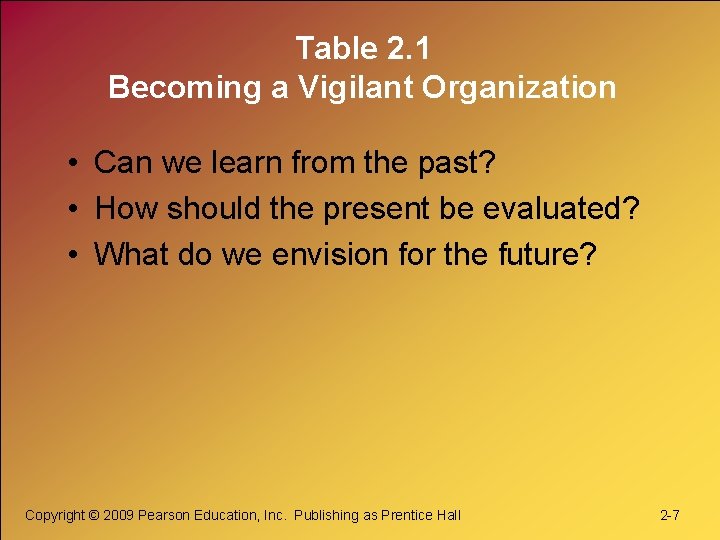 Table 2.1
Becoming a Vigilant Organization

• Can we learn from the past?
• How should the present be evaluated?
• What do we envision for the future?

Copyright © 2009 Pearson Education, Inc. Publishing as Prentice Hall

2-7